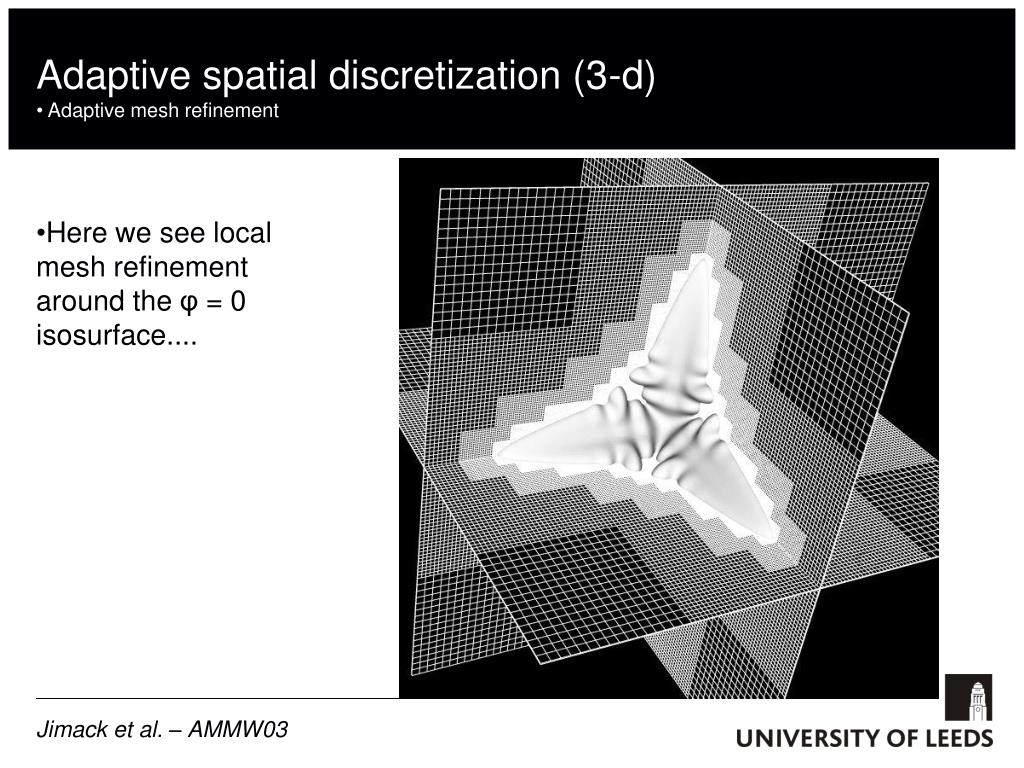 Adaptive spatial discretization (3-d)
• Adaptive mesh refinement

•Here we see local mesh refinement around the $\varphi = 0$ isosurface....

Jimack et al. – AMMW03

UNIVERSITY OF LEEDS